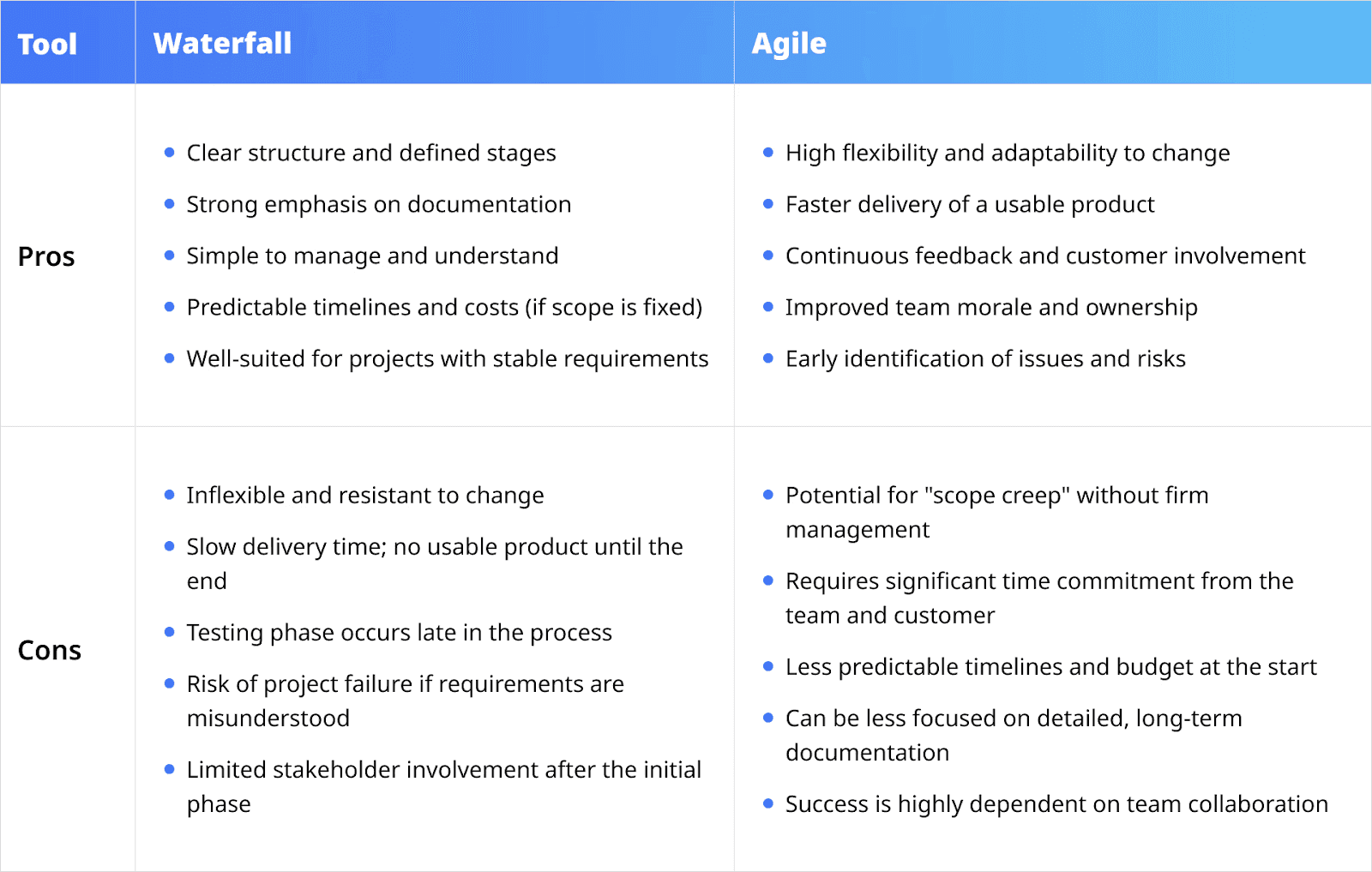 | Tool | Waterfall | Agile |
|---|---|---|
| Pros | • Clear structure and defined stages<br>• Strong emphasis on documentation<br>• Simple to manage and understand<br>• Predictable timelines and costs (if scope is fixed)<br>• Well-suited for projects with stable requirements | • High flexibility and adaptability to change<br>• Faster delivery of a usable product<br>• Continuous feedback and customer involvement<br>• Improved team morale and ownership<br>• Early identification of issues and risks |
| Cons | • Inflexible and resistant to change<br>• Slow delivery time; no usable product until the end<br>• Testing phase occurs late in the process<br>• Risk of project failure if requirements are misunderstood<br>• Limited stakeholder involvement after the initial phase | • Potential for "scope creep" without firm management<br>• Requires significant time commitment from the team and customer<br>• Less predictable timelines and budget at the start<br>• Can be less focused on detailed, long-term documentation<br>• Success is highly dependent on team collaboration |